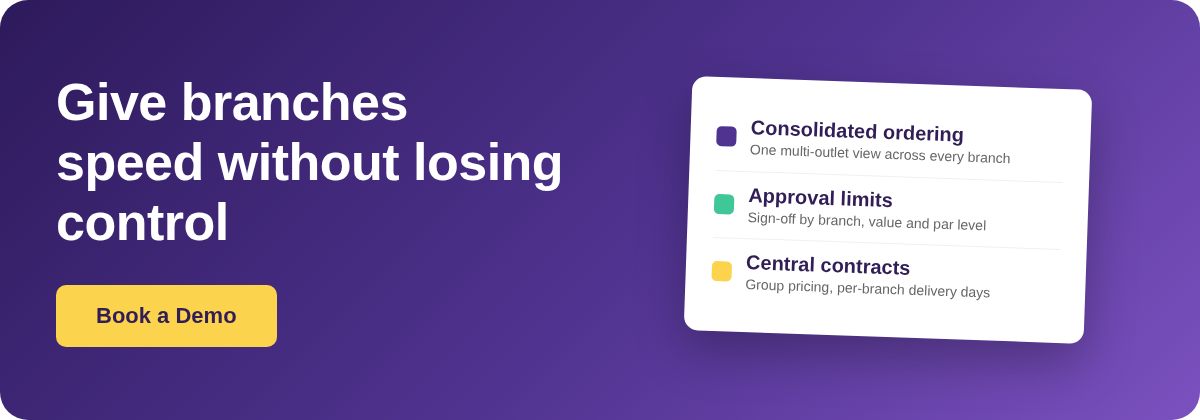 Give branches speed without losing control

Book a Demo

Consolidated ordering
One multi-outlet view across every branch

Approval limits
Sign-off by branch, value and par level

Central contracts
Group pricing, per-branch delivery days